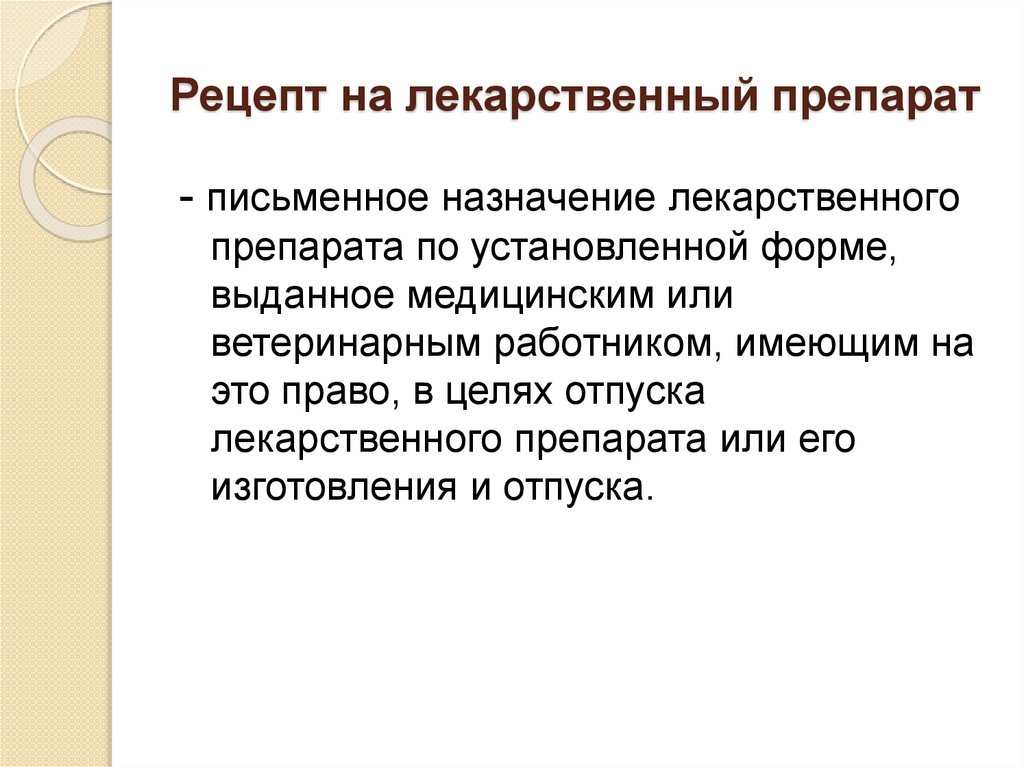 Рецепт на лекарственный препарат

- письменное назначение лекарственного препарата по установленной форме, выданное медицинским или ветеринарным работником, имеющим на это право, в целях отпуска лекарственного препарата или его изготовления и отпуска.